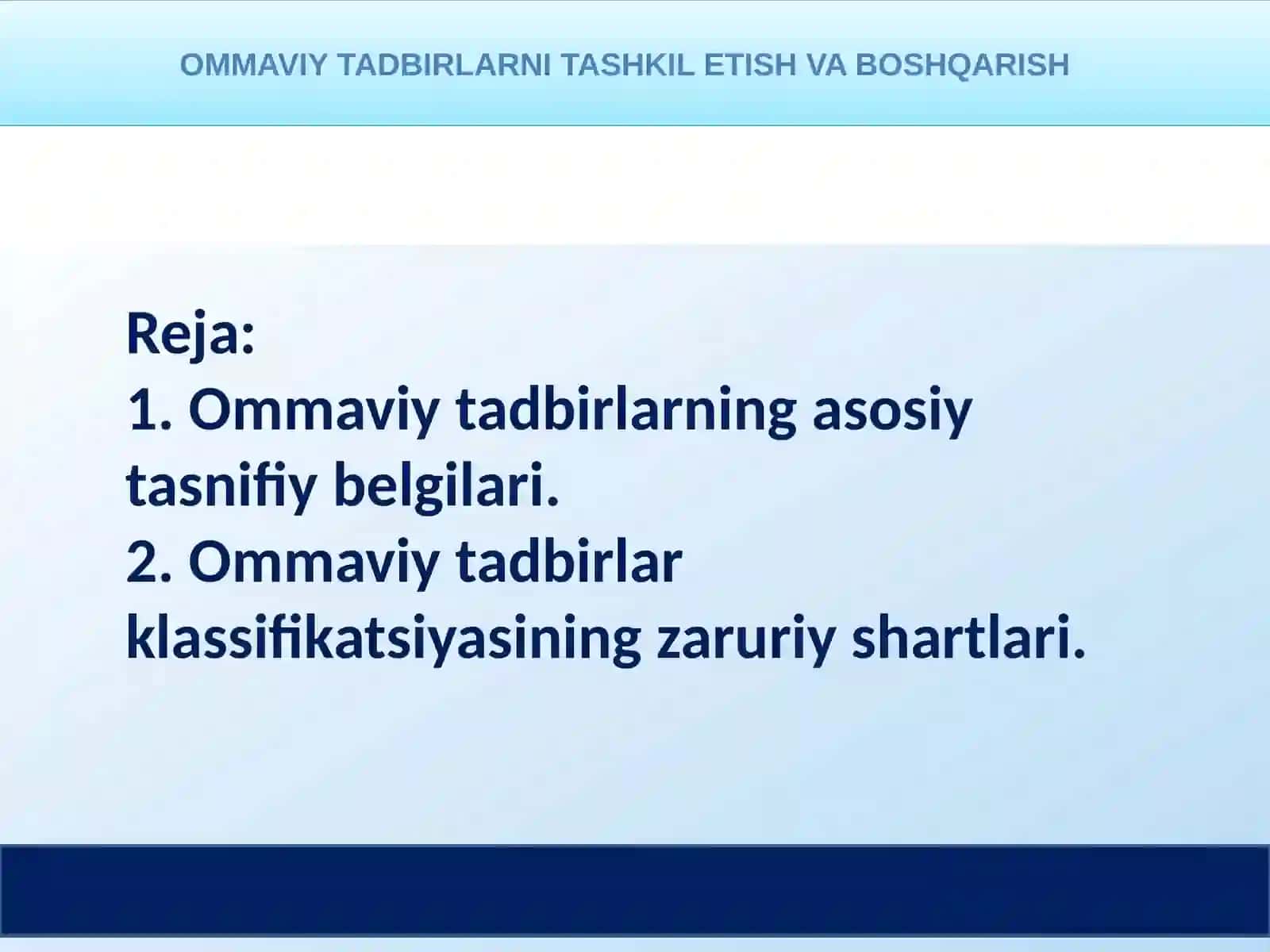 OMMAVIY TADBIRLARNI TASHKIL ETISH VA BOSHQARISH

Reja:
1. Ommaviy tadbirlarning asosiy tasnifiy belgilari.
2. Ommaviy tadbirlar klassifikatsiyasining zaruriy shartlari.